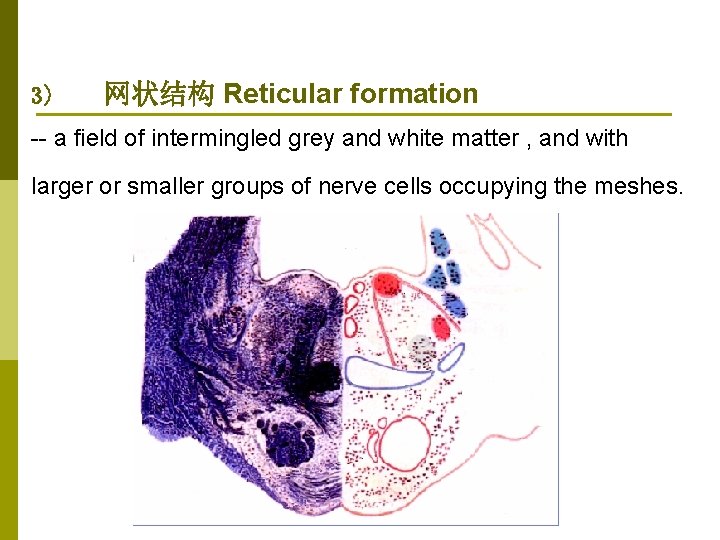 3） 网状结构 Reticular formation

-- a field of intermingled grey and white matter , and with larger or smaller groups of nerve cells occupying the meshes.